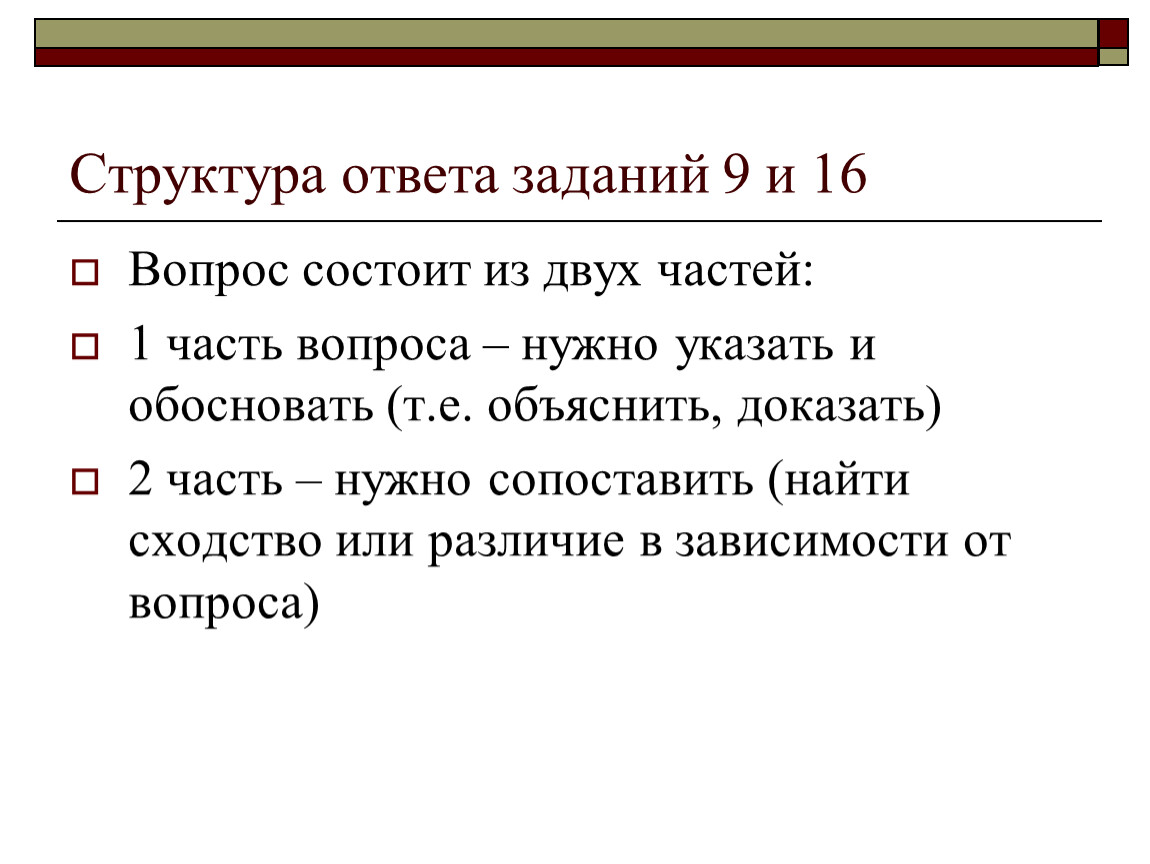 Структура ответа заданий 9 и 16

Вопрос состоит из двух частей:

1 часть вопроса – нужно указать и обосновать (т.е. объяснить, доказать)

2 часть – нужно сопоставить (найти сходство или различие в зависимости от вопроса)